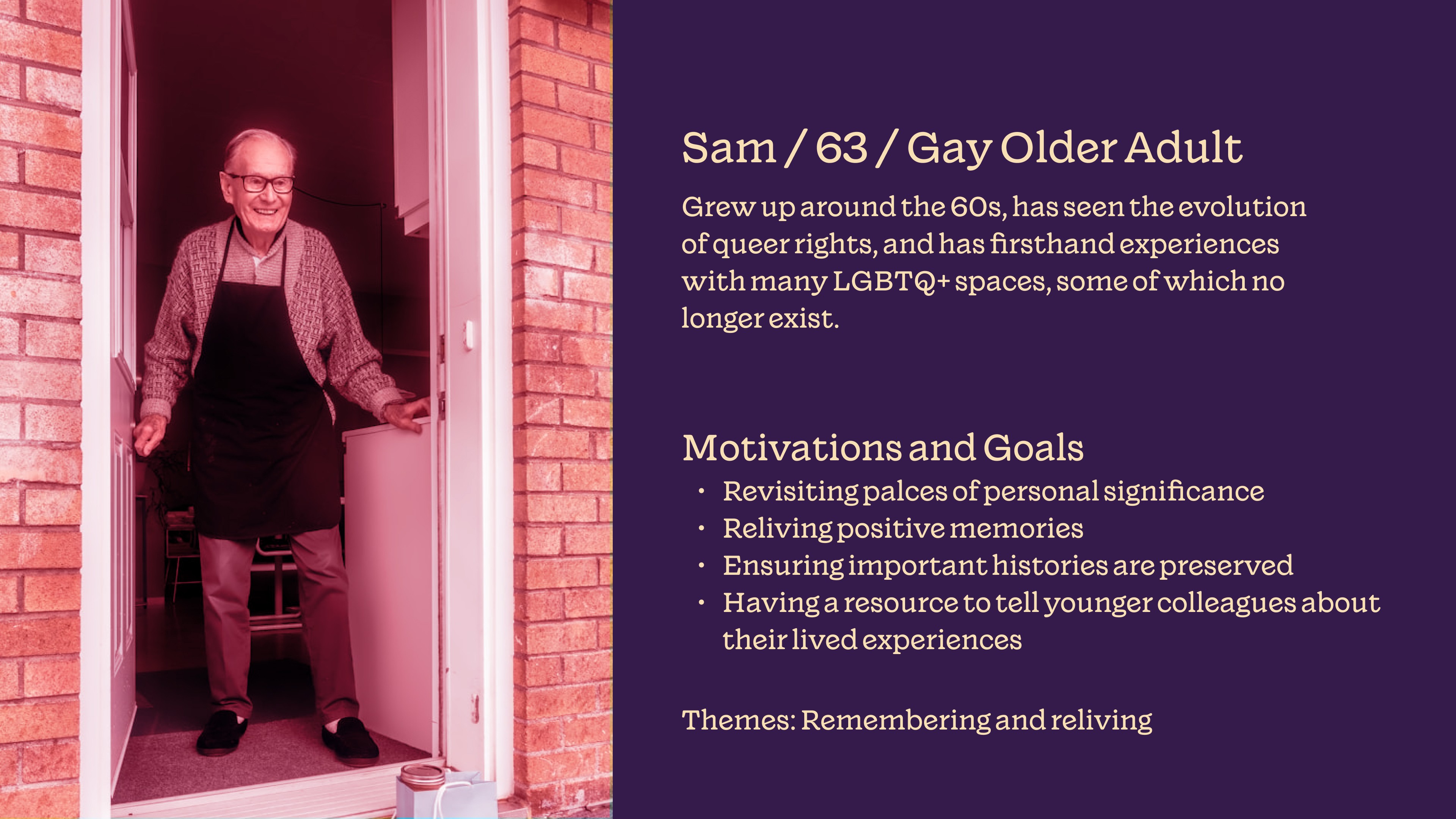 Sam / 63 / Gay Older Adult

Grew up around the 60s, has seen the evolution of queer rights, and has firsthand experiences with many LGBTQ+ spaces, some of which no longer exist.

Motivations and Goals

• Revisiting palces of personal significance
• Reliving positive memories
• Ensuring important histories are preserved
• Having a resource to tell younger colleagues about their lived experiences

Themes: Remembering and reliving